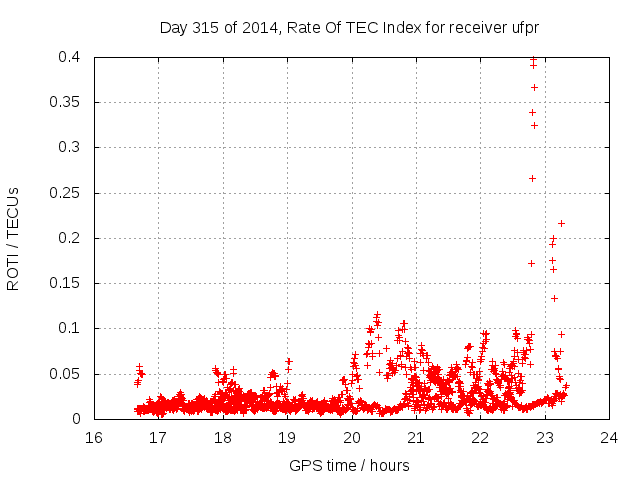 Day 315 of 2014, Rate Of TEC Index for receiver ufpr

ROTI / TECUs

0.4
0.35
0.3
0.25
0.2
0.15
0.1
0.05
0

16 17 18 19 20 21 22 23 24

GPS time / hours